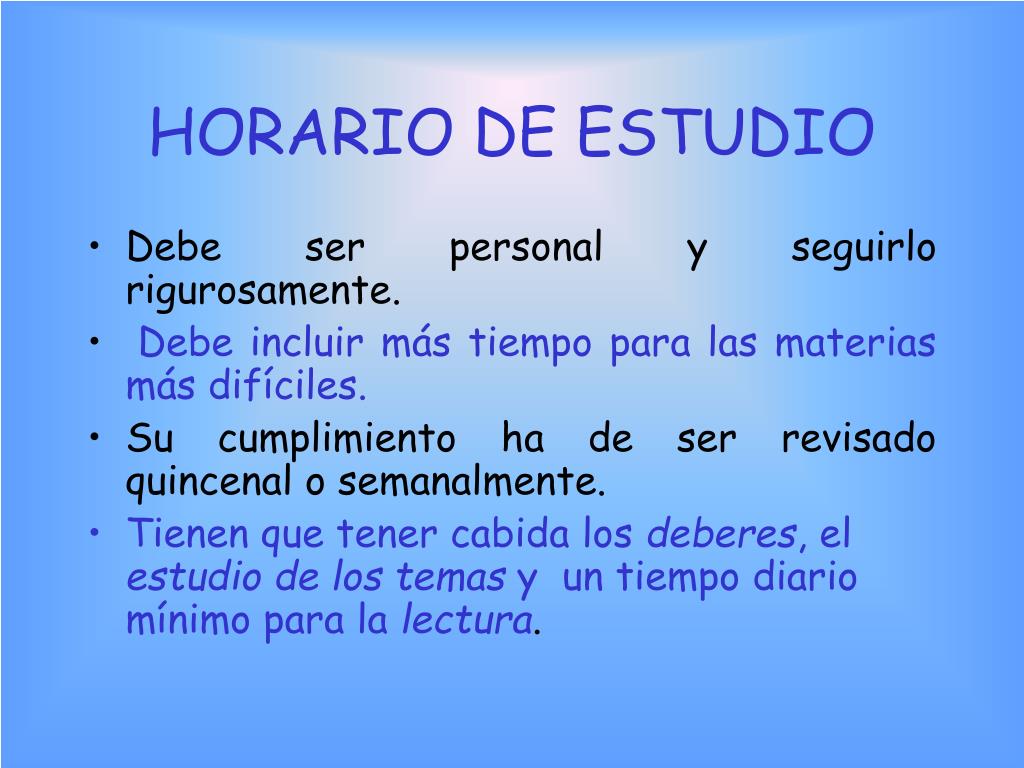 HORARIO DE ESTUDIO

• Debe ser personal y seguirlo rigurosamente.
• Debe incluir más tiempo para las materias más difíciles.
• Su cumplimiento ha de ser revisado quincenal o semanalmente.
• Tienen que tener cabida los deberes, el estudio de los temas y un tiempo diario mínimo para la lectura.